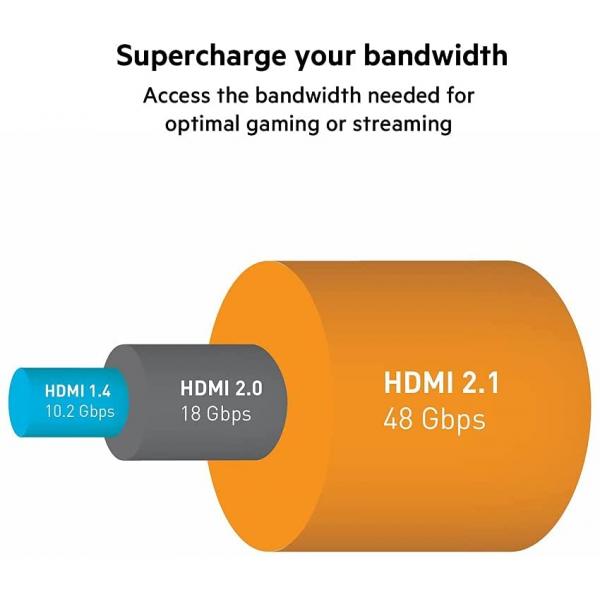 Supercharge your bandwidth

Access the bandwidth needed for optimal gaming or streaming

HDMI 1.4
10.2 Gbps

HDMI 2.0
18 Gbps

HDMI 2.1
48 Gbps